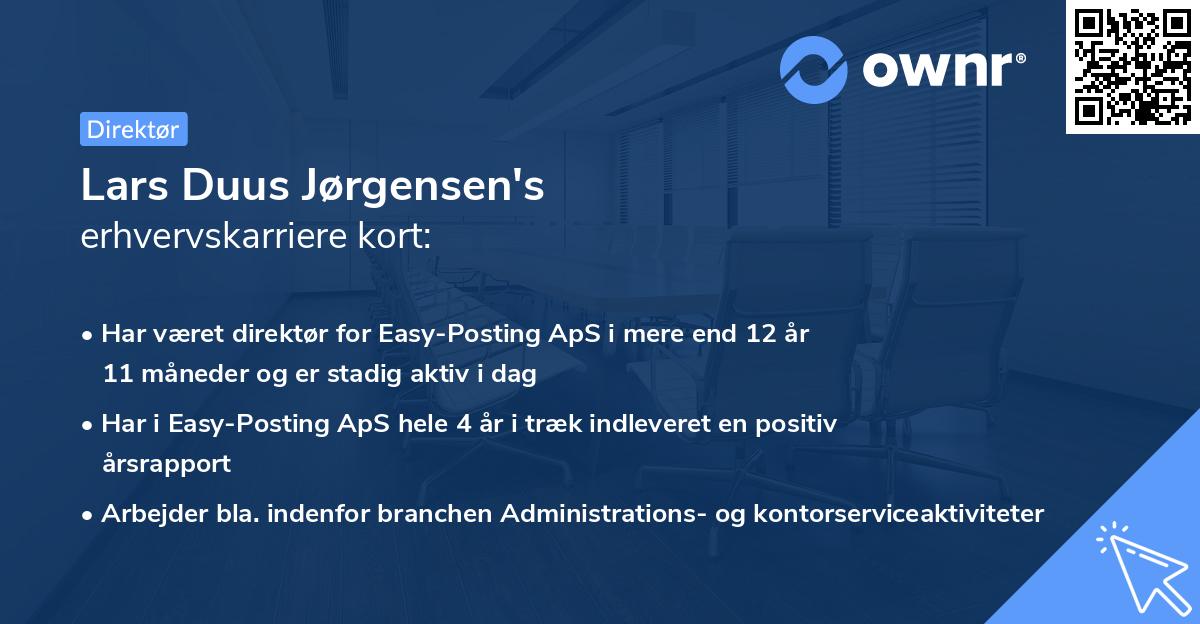 ownr®

Direktør

Lars Duus Jørgensen's
erhvervskarriere kort:

• Har været direktør for Easy-Posting ApS i mere end 12 år 11 måneder og er stadig aktiv i dag

• Har i Easy-Posting ApS hele 4 år i træk indleveret en positiv årsrapport

• Arbejder bla. indenfor branchen Administrations- og kontorserviceaktiviteter